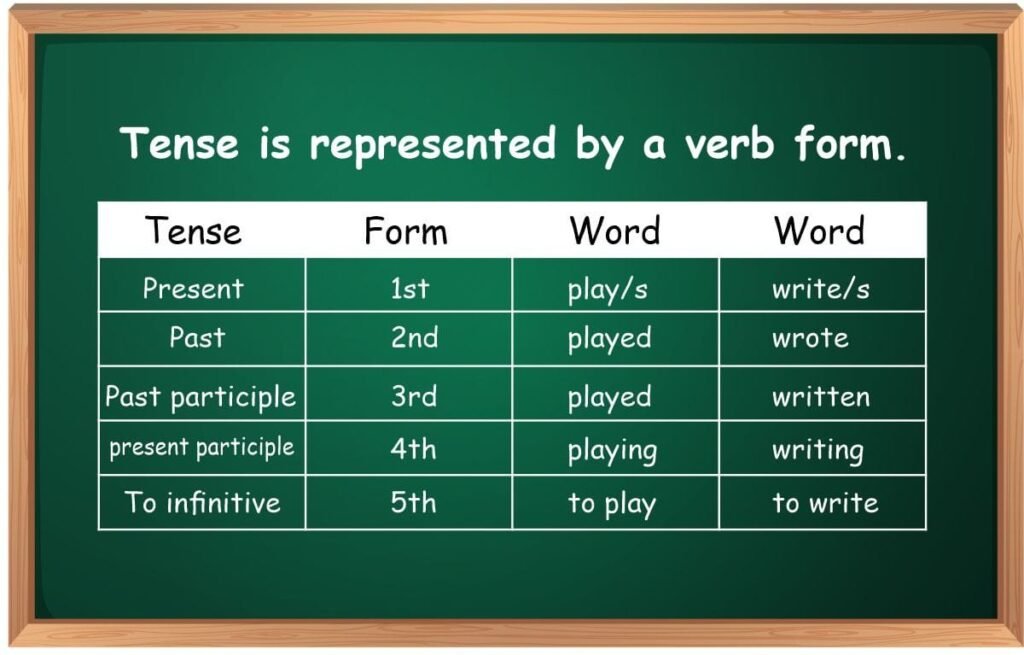 Tense is represented by a verb form.

| Tense | Form | Word | Word |
|---|---|---|---|
| Present | 1st | play/s | write/s |
| Past | 2nd | played | wrote |
| Past participle | 3rd | played | written |
| present participle | 4th | playing | writing |
| To infinitive | 5th | to play | to write |